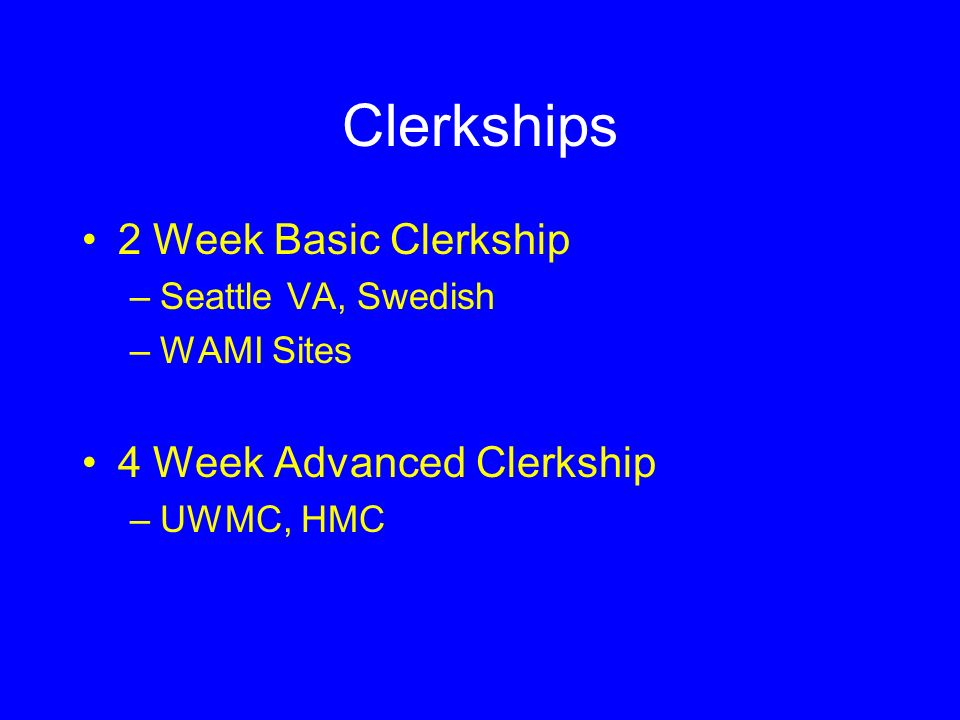 Clerkships

• 2 Week Basic Clerkship
– Seattle VA, Swedish
– WAMI Sites

• 4 Week Advanced Clerkship
– UWMC, HMC